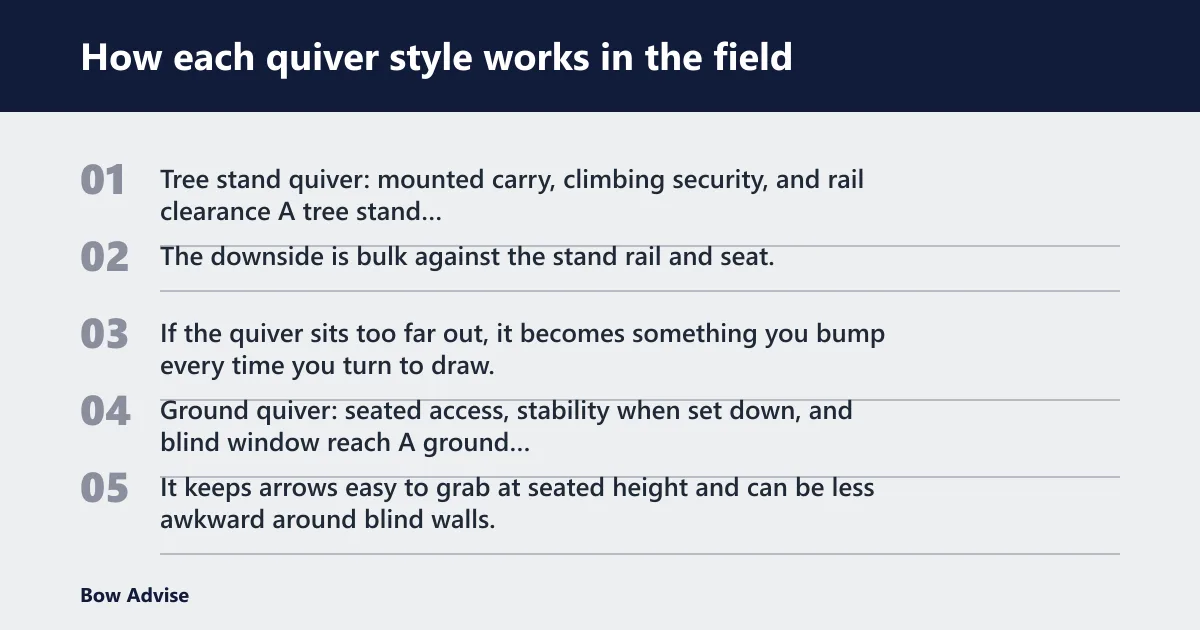 How each quiver style works in the field

01
Tree stand quiver: mounted carry, climbing security, and rail clearance A tree stand...

02
The downside is bulk against the stand rail and seat.

03
If the quiver sits too far out, it becomes something you bump every time you turn to draw.

04
Ground quiver: seated access, stability when set down, and blind window reach A ground...

05
It keeps arrows easy to grab at seated height and can be less awkward around blind walls.

Bow Advise